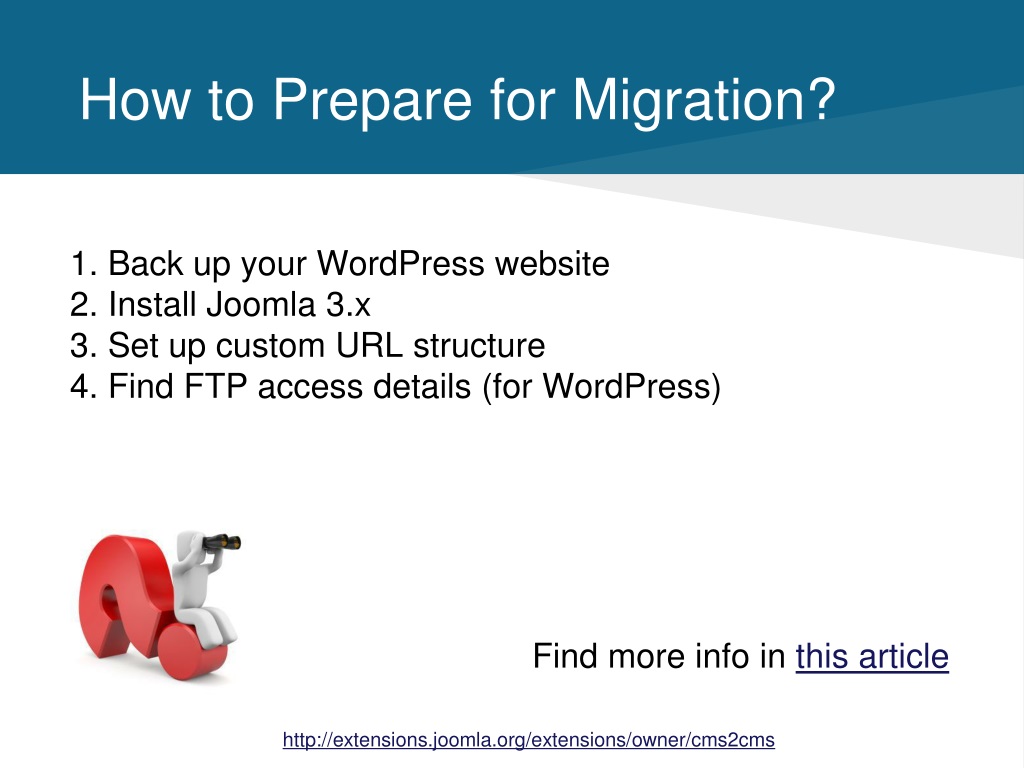 How to Prepare for Migration?

1. Back up your WordPress website
2. Install Joomla 3.x
3. Set up custom URL structure
4. Find FTP access details (for WordPress)

Find more info in this article

http://extensions.joomla.org/extensions/owner/cms2cms